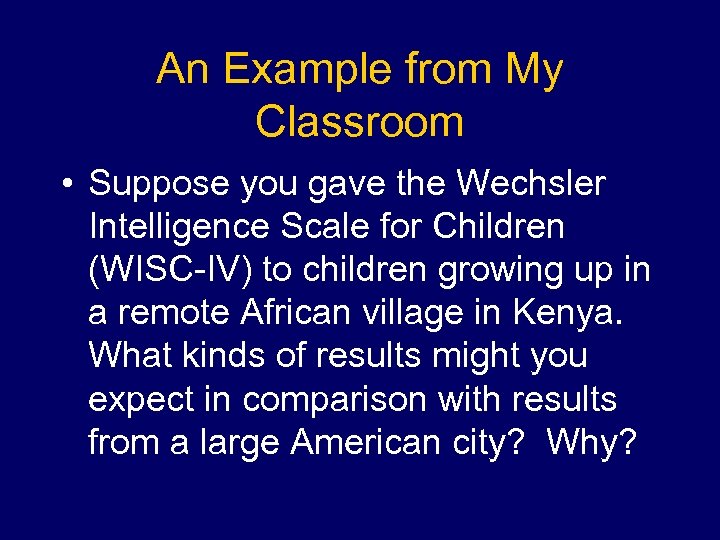 An Example from My Classroom

• Suppose you gave the Wechsler Intelligence Scale for Children (WISC-IV) to children growing up in a remote African village in Kenya. What kinds of results might you expect in comparison with results from a large American city? Why?